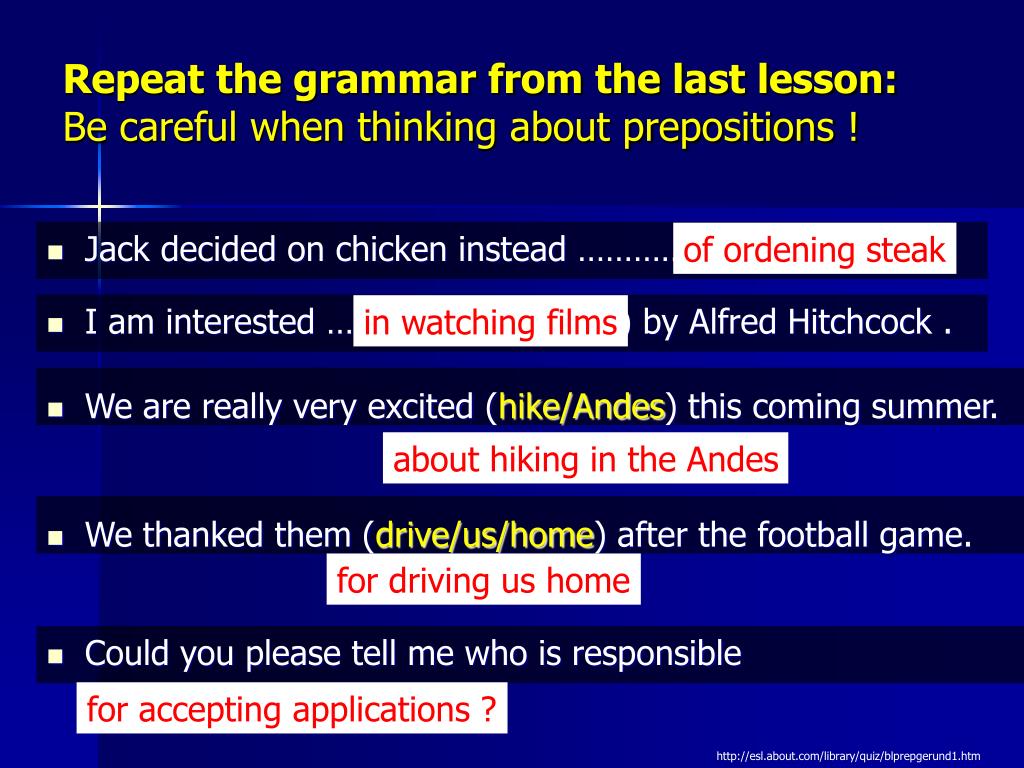 **Repeat the grammar from the last lesson:**
Be careful when thinking about prepositions !

- Jack decided on chicken instead ……… of ordening steak
- I am interested … in watching films ) by Alfred Hitchcock .
- We are really very excited (hike/Andes) this coming summer.

about hiking in the Andes

- We thanked them (drive/us/home) after the football game.

for driving us home

- Could you please tell me who is responsible

for accepting applications ?

http://esl.about.com/library/quiz/blprepgerund1.htm